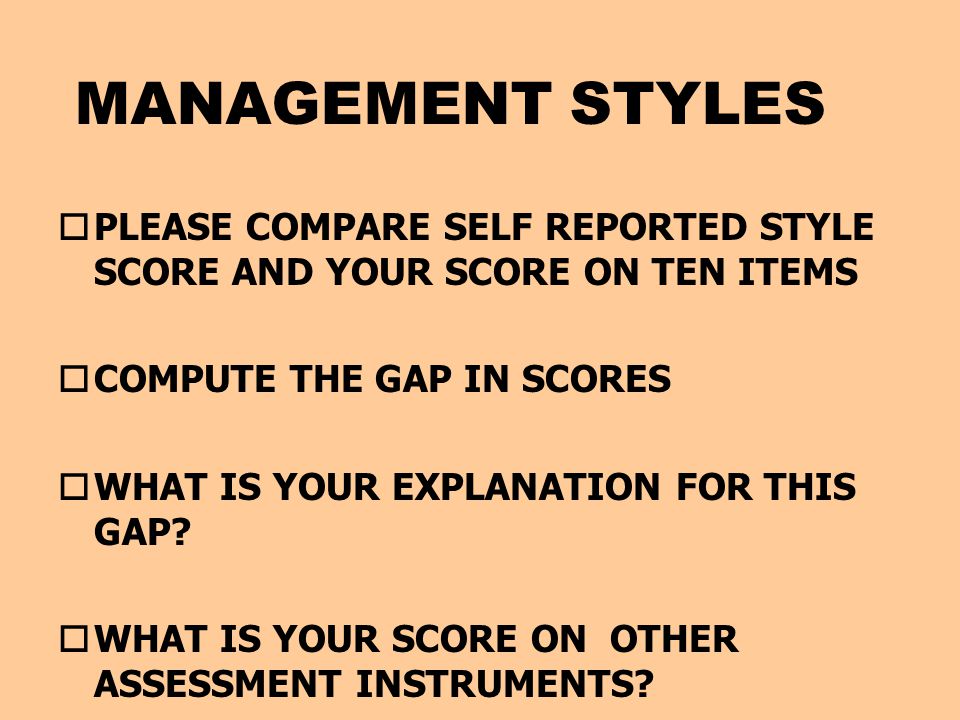 MANAGEMENT STYLES

☐ PLEASE COMPARE SELF REPORTED STYLE SCORE AND YOUR SCORE ON TEN ITEMS

☐ COMPUTE THE GAP IN SCORES

☐ WHAT IS YOUR EXPLANATION FOR THIS GAP?

☐ WHAT IS YOUR SCORE ON OTHER ASSESSMENT INSTRUMENTS?